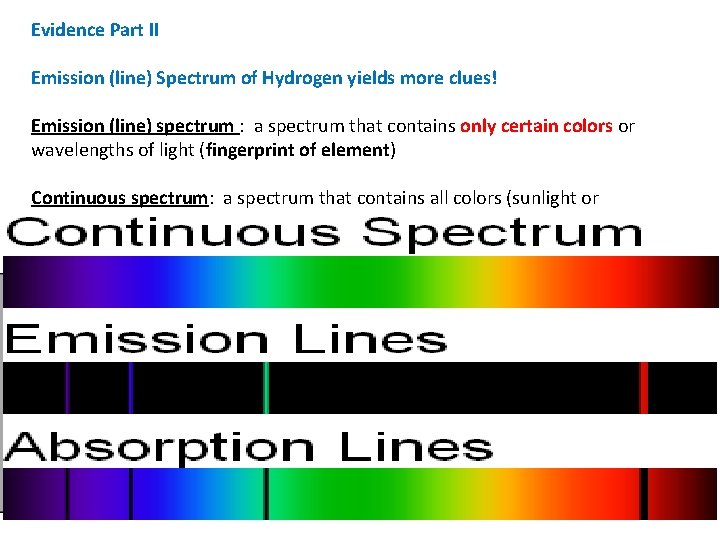 Evidence Part II

Emission (line) Spectrum of Hydrogen yields more clues!

Emission (line) spectrum : a spectrum that contains only certain colors or wavelengths of light (fingerprint of element)

Continuous spectrum: a spectrum that contains all colors (sunlight or

Continuous Spectrum

Emission Lines

Absorption Lines